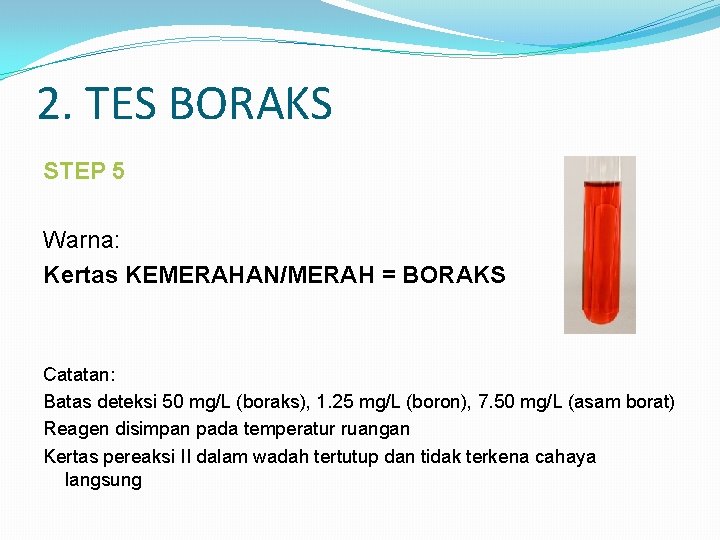 2. TES BORAKS

STEP 5

Warna:
Kertas KEMERAHAN/MERAH = BORAKS

Catatan:
Batas deteksi 50 mg/L (boraks), 1.25 mg/L (boron), 7.50 mg/L (asam borat)
Reagen disimpan pada temperatur ruangan
Kertas pereaksi II dalam wadah tertutup dan tidak terkena cahaya langsung